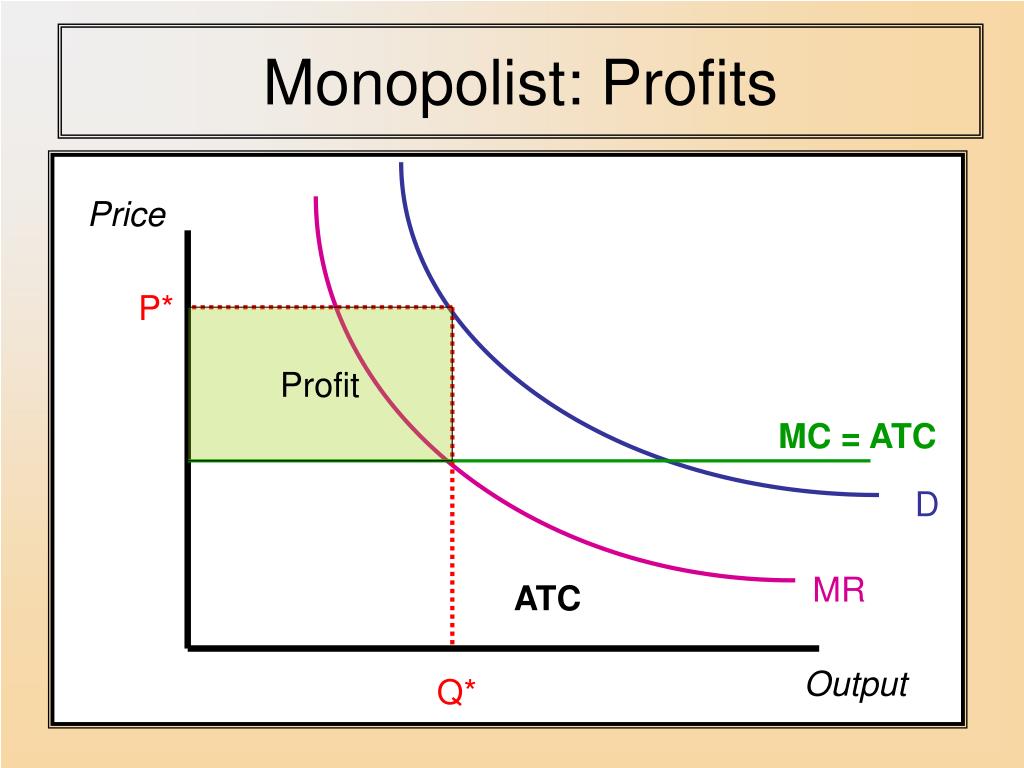 Monopolist: Profits

Price

P*

Profit

MC = ATC

D

MR

ATC

Q*

Output